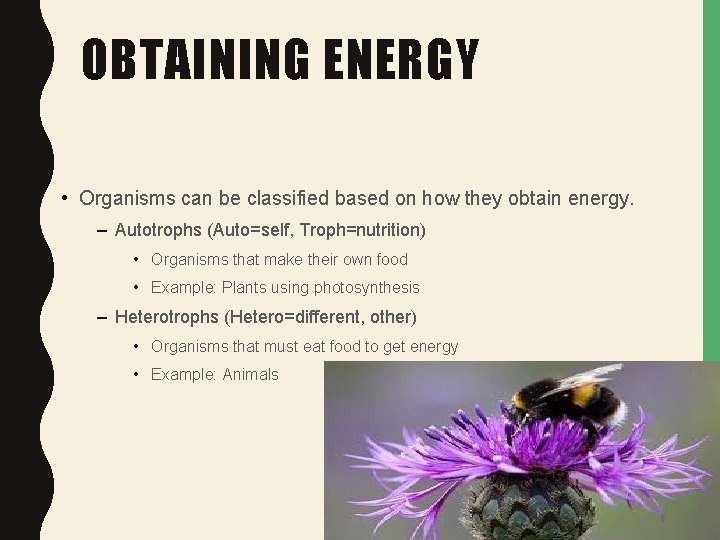 OBTAINING ENERGY

• Organisms can be classified based on how they obtain energy.

– Autotrophs (Auto=self, Troph=nutrition)

• Organisms that make their own food

• Example: Plants using photosynthesis

– Heterotrophs (Hetero=different, other)

• Organisms that must eat food to get energy

• Example: Animals